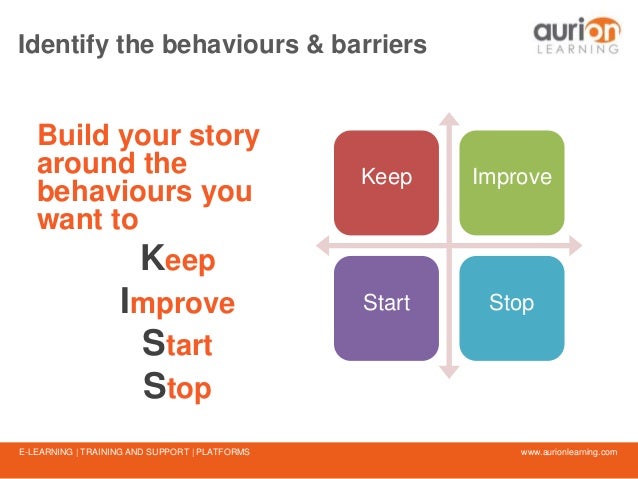 Identify the behaviours & barriers

aurion LEARNING

Build your story around the behaviours you want to

Keep
Improve
Start
Stop

Keep

Improve

Start

Stop

E-LEARNING | TRAINING AND SUPPORT | PLATFORMS

www.aurionlearning.com